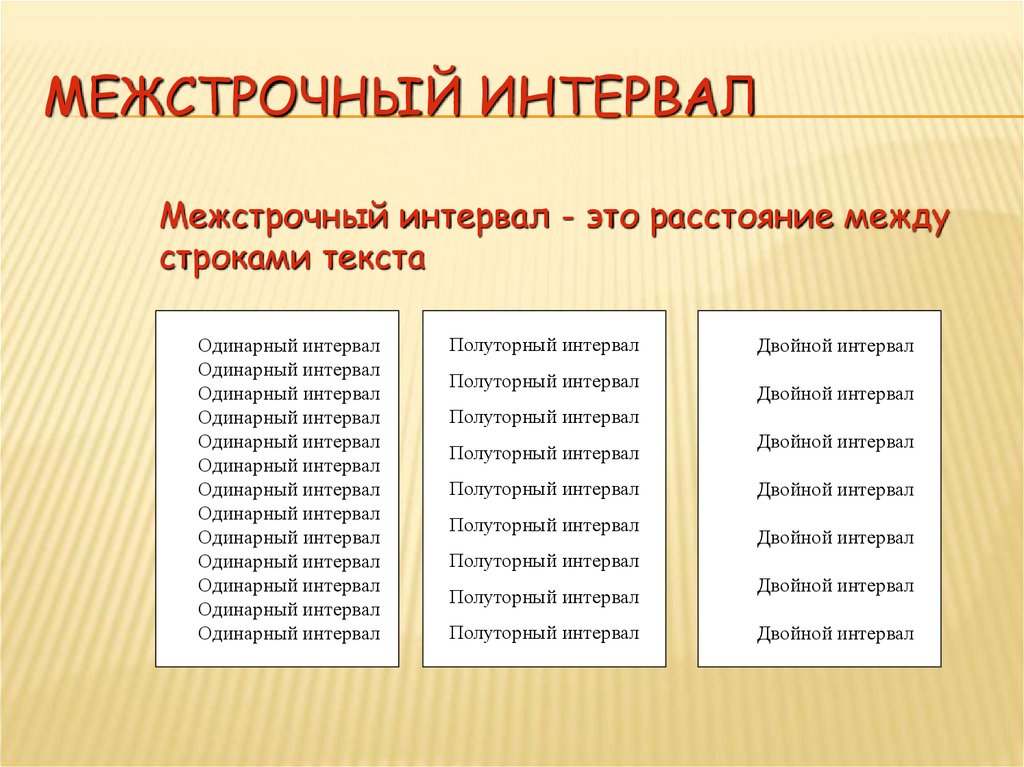 МЕЖСТРОЧНЫЙ ИНТЕРВАЛ

Межстрочный интервал - это расстояние между строками текста

Одинарный интервал
Одинарный интервал
Одинарный интервал
Одинарный интервал
Одинарный интервал
Одинарный интервал
Одинарный интервал
Одинарный интервал
Одинарный интервал
Одинарный интервал
Одинарный интервал
Одинарный интервал
Одинарный интервал

Полуторный интервал
Полуторный интервал
Полуторный интервал
Полуторный интервал
Полуторный интервал
Полуторный интервал
Полуторный интервал
Полуторный интервал
Полуторный интервал

Двойной интервал
Двойной интервал
Двойной интервал
Двойной интервал
Двойной интервал
Двойной интервал
Двойной интервал